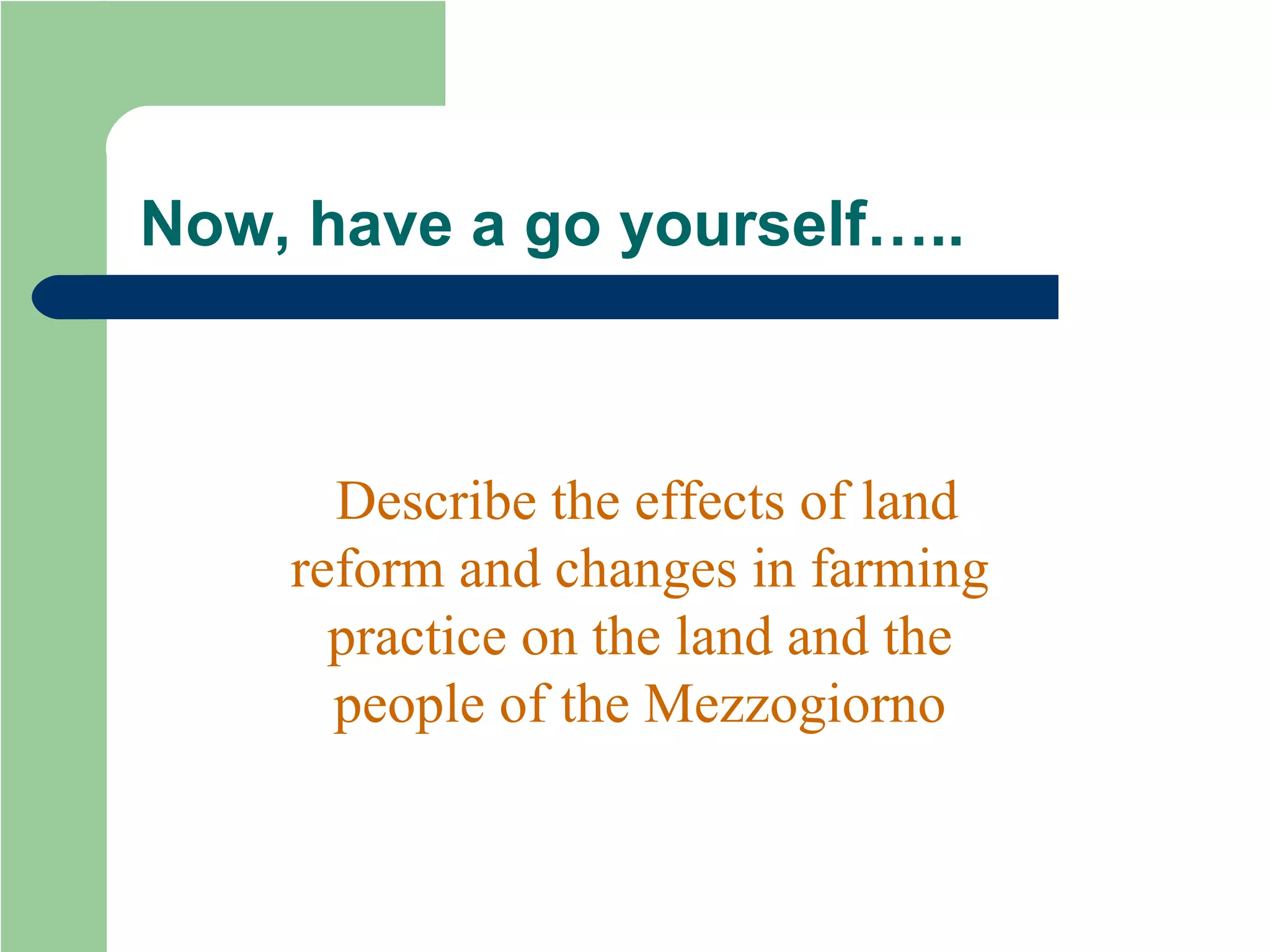 Now, have a go yourself…..

Describe the effects of land reform and changes in farming practice on the land and the people of the Mezzogiorno